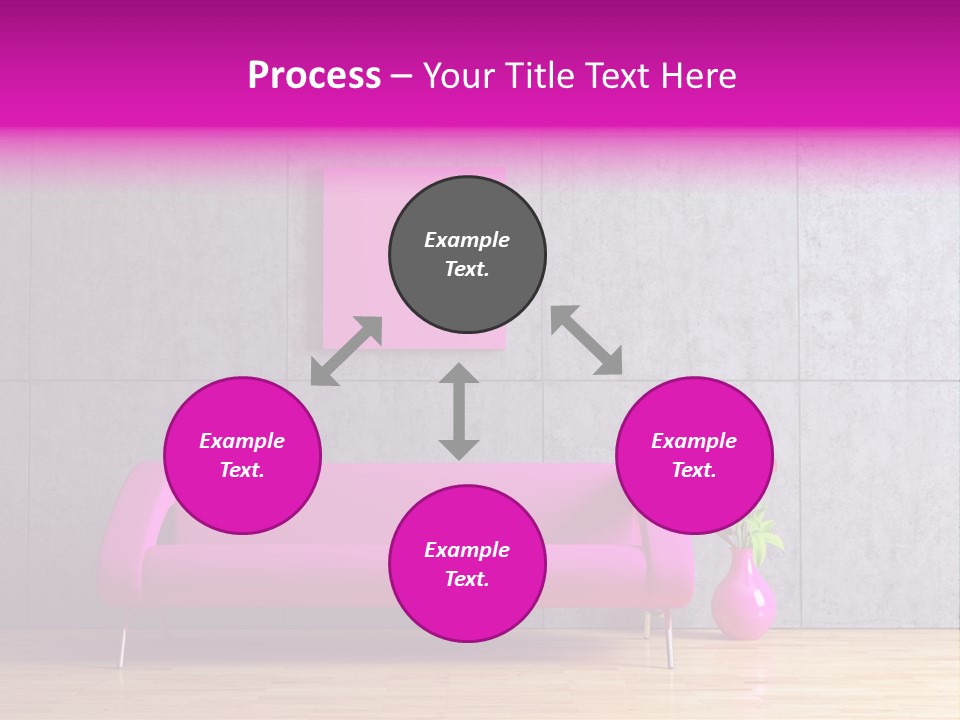 Process – Your Title Text Here

Example Text.

Example Text.

Example Text.

Example Text.